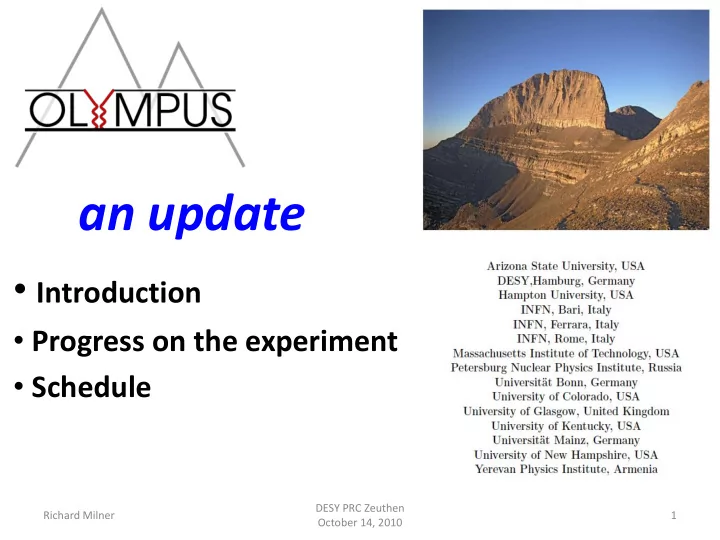 OLYMPUS

an update

• Introduction
• Progress on the experiment
• Schedule

Arizona State University, USA
DESY,Hamburg, Germany
Hampton University, USA
INFN, Bari, Italy
INFN, Ferrara, Italy
INFN, Rome, Italy
Massachusetts Institute of Technology, USA
Petersburg Nuclear Physics Institute, Russia
Universität Bonn, Germany
University of Colorado, USA
University of Glasgow, United Kingdom
University of Kentucky, USA
Universität Mainz, Germany
University of New Hampshire, USA
Yerevan Physics Institute, Armenia

Richard Milner

DESY PRC Zeuthen
October 14, 2010

1